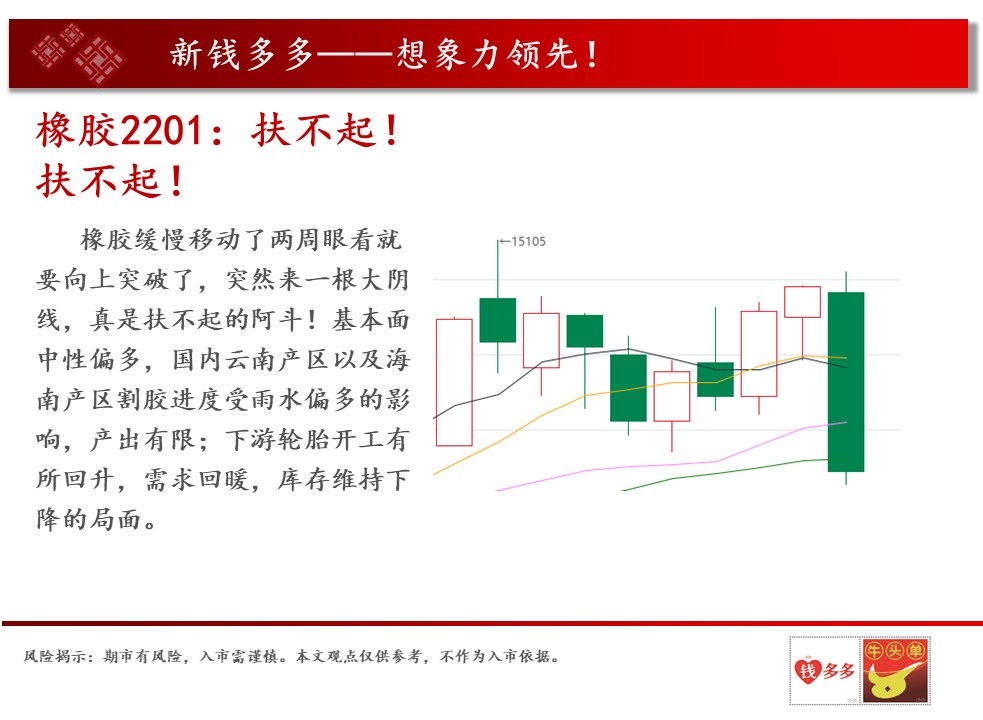 新钱多多——想象力领先！

橡胶2201：扶不起！扶不起！

橡胶缓慢移动了两周眼看就要向上突破了，突然来一根大阴线，真是扶不起的阿斗！基本面中性偏多，国内云南产区以及海南产区割胶进度受雨水偏多的影响，产出有限；下游轮胎开工有所回升，需求回暖，库存维持下降的局面。

←15105

风险揭示：期市有风险，入市需谨慎。本文观点仅供参考，不作为入市依据。

钱多多

牛头单